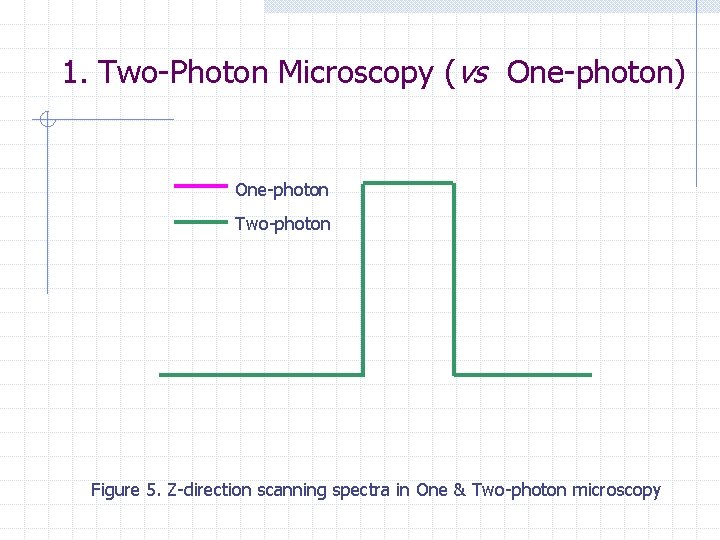 1. Two-Photon Microscopy (vs One-photon)

One-photon

Two-photon

Figure 5. Z-direction scanning spectra in One & Two-photon microscopy